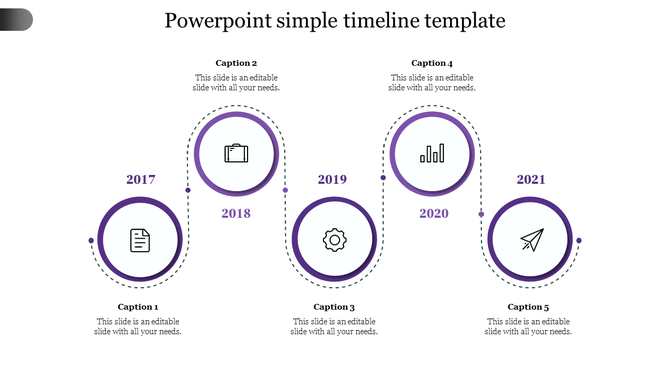 Powerpoint simple timeline template

Caption 2
This slide is an editable slide with all your needs.

Caption 4
This slide is an editable slide with all your needs.

2017

2018

2019

2020

2021

Caption 1
This slide is an editable slide with all your needs.

Caption 3
This slide is an editable slide with all your needs.

Caption 5
This slide is an editable slide with all your needs.